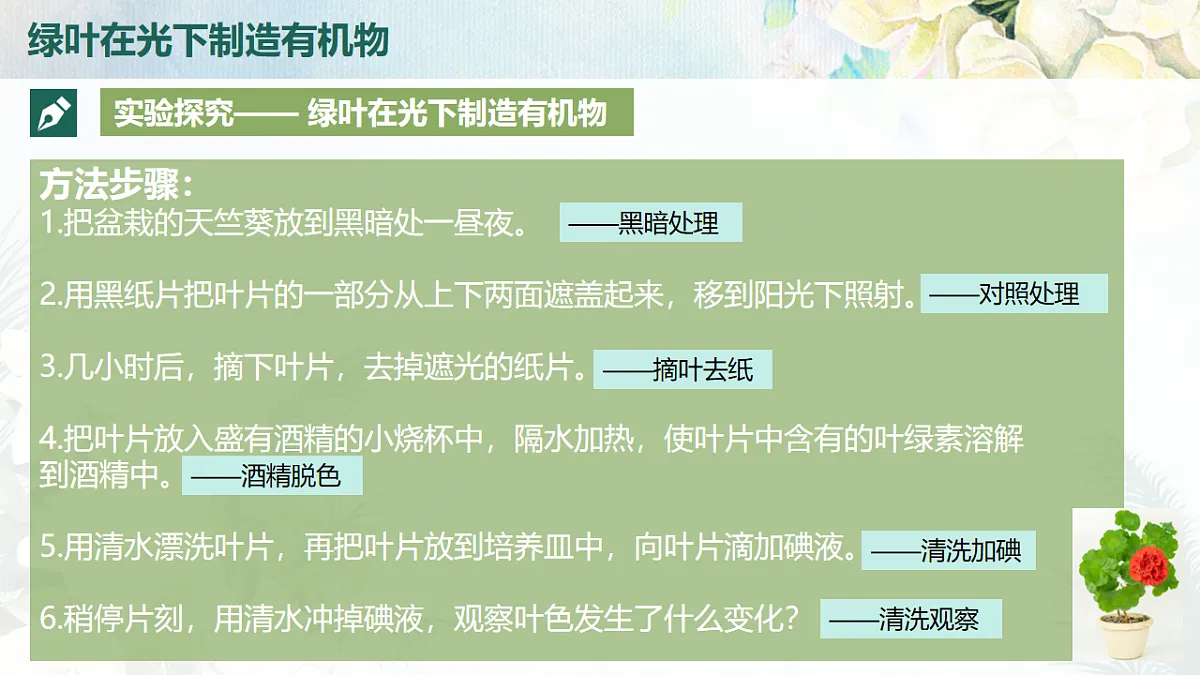 绿叶在光下制造有机物

实验探究—— 绿叶在光下制造有机物

方法步骤：
1.把盆栽的天竺葵放到黑暗处一昼夜。 ——黑暗处理

2.用黑纸片把叶片的一部分从上下两面遮盖起来，移到阳光下照射。——对照处理

3.几小时后，摘下叶片，去掉遮光的纸片。——摘叶去纸

4.把叶片放入盛有酒精的小烧杯中，隔水加热，使叶片中含有的叶绿素溶解到酒精中。——酒精脱色

5.用清水漂洗叶片，再把叶片放到培养皿中，向叶片滴加碘液。——清洗加碘

6.稍停片刻，用清水冲掉碘液，观察叶色发生了什么变化？ ——清洗观察